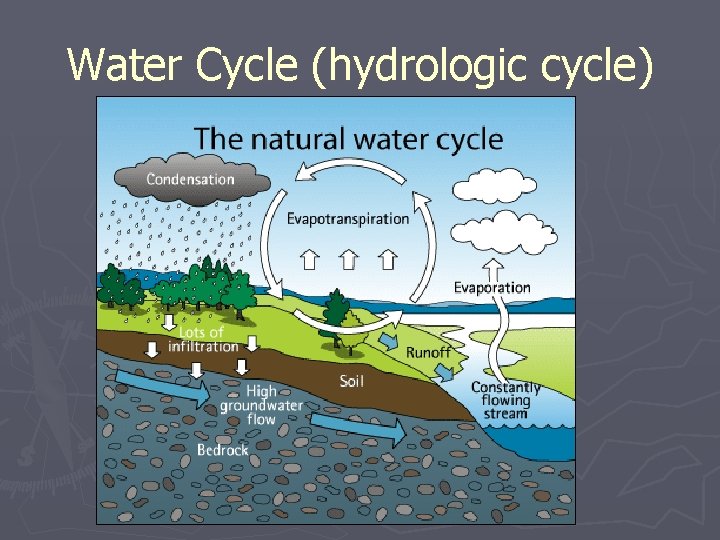 Water Cycle (hydrologic cycle)

The natural water cycle

Condensation

Evapotranspiration

Evaporation

Lots of infiltration

Runoff

Soil

High groundwater flow

Constantly flowing stream

Bedrock